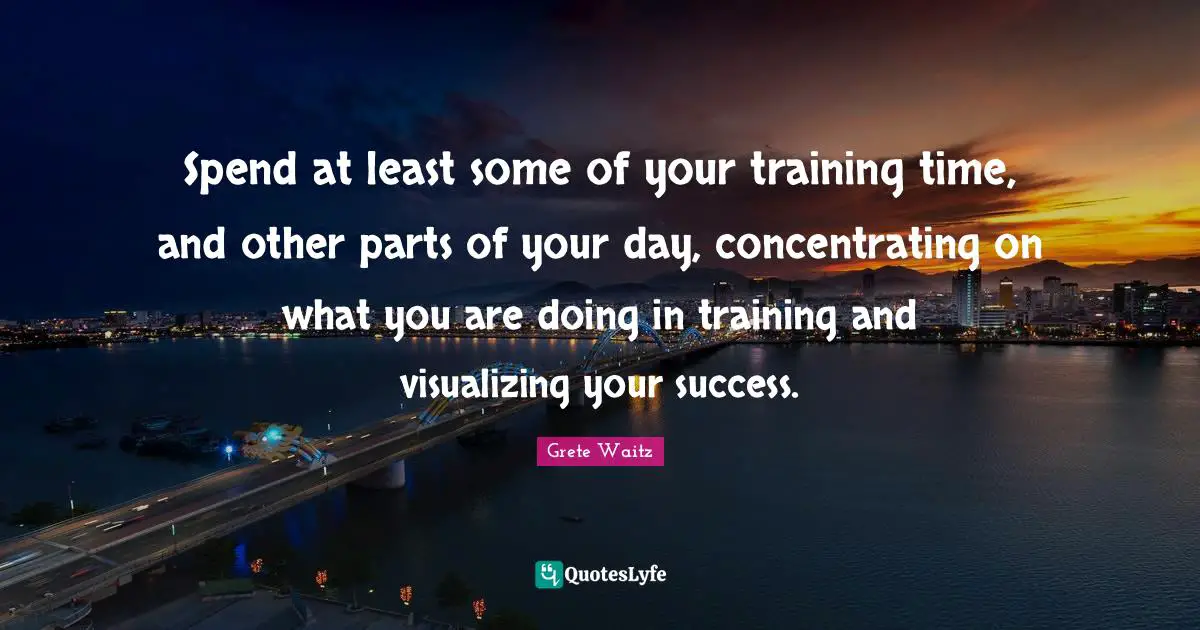 Spend at least some of your training time, and other parts of your day, concentrating on what you are doing in training and visualizing your success.

Grete Waitz

QuotesLyfe